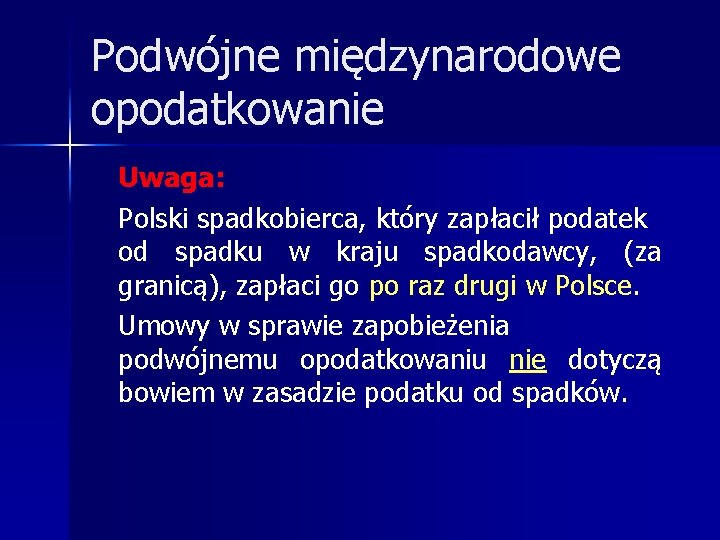 Podwójne międzynarodowe opodatkowanie

Uwaga:

Polski spadkobierca, który zapłacił podatek od spadku w kraju spadkodawcy, (za granicą), zapłaci go po raz drugi w Polsce.

Umowy w sprawie zapobieżenia podwójnemu opodatkowaniu nie dotyczą bowiem w zasadzie podatku od spadków.